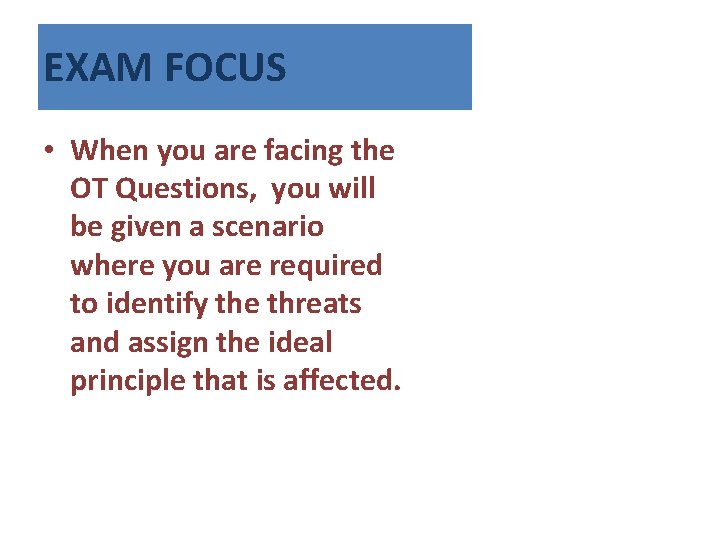 EXAM FOCUS

• When you are facing the OT Questions, you will be given a scenario where you are required to identify the threats and assign the ideal principle that is affected.